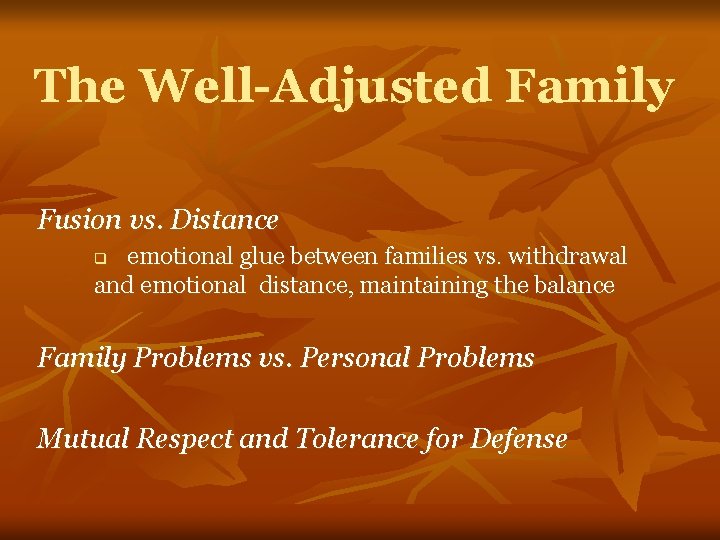 The Well-Adjusted Family

Fusion vs. Distance

emotional glue between families vs. withdrawal and emotional distance, maintaining the balance

Family Problems vs. Personal Problems

Mutual Respect and Tolerance for Defense